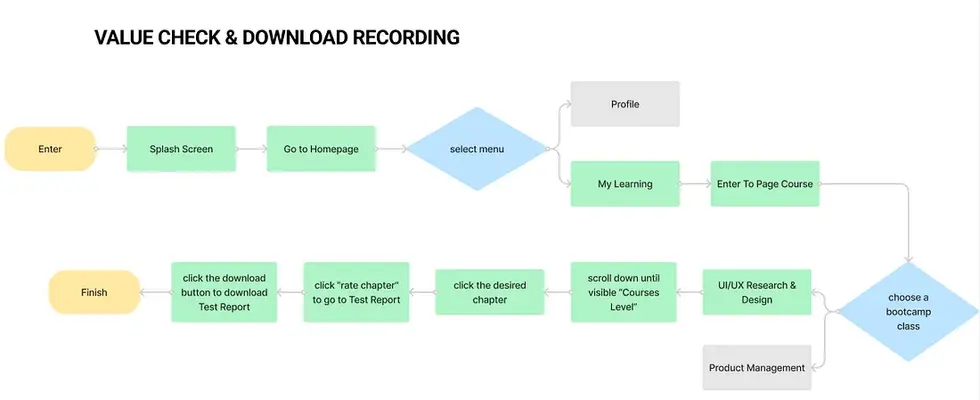 VALUE CHECK & DOWNLOAD RECORDING

Enter

Splash Screen

Go to Homepage

select menu

Profile

My Learning

Enter To Page Course

choose a bootcamp class

UI/UX Research & Design

Product Management

scroll down until visible "Courses Level"

click the desired chapter

click "rate chapter" to go to Test Report

click the download button to download Test Report

Finish